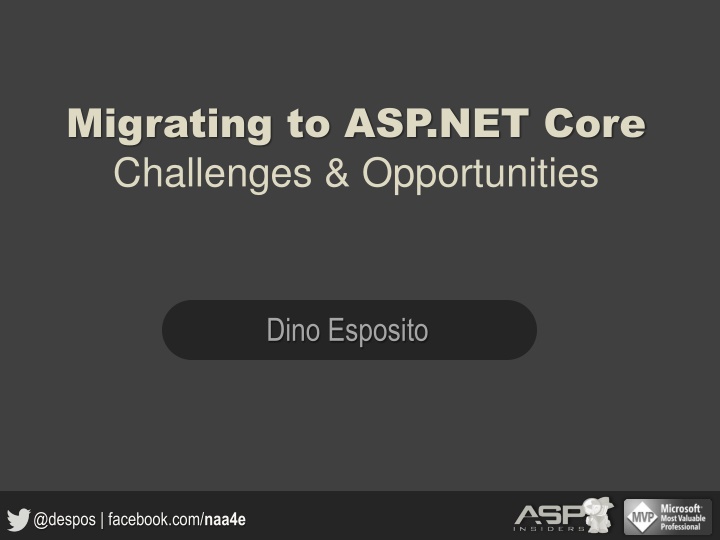 Migrating to ASP.NET Core
Challenges & Opportunities

Dino Esposito

@despos | facebook.com/naa4e

ASP INSIDERS

MVP Microsoft Most Valuable Professional